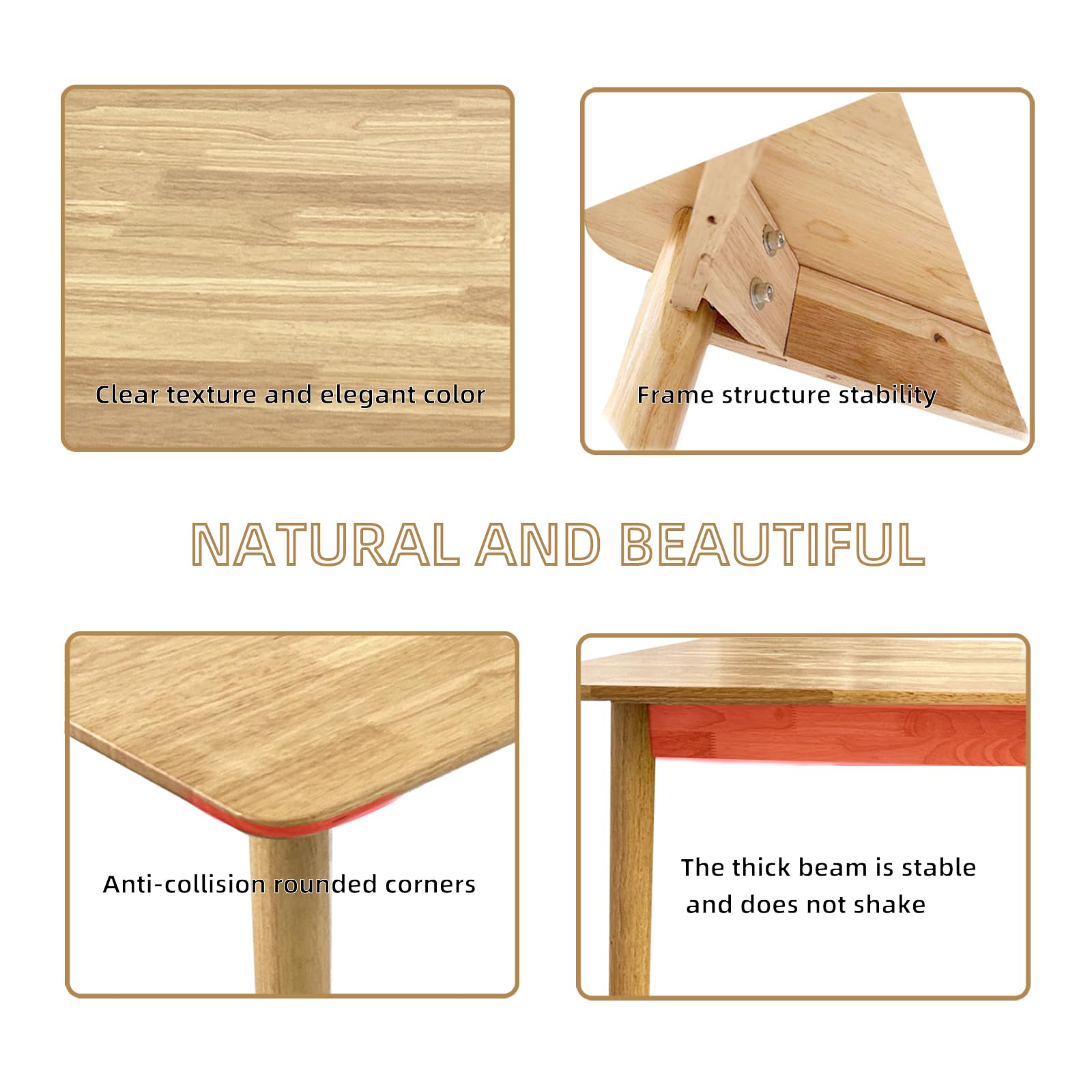 Clear texture and elegant color

Frame structure stability

NATURAL AND BEAUTIFUL

Anti-collision rounded corners

The thick beam is stable and does not shake